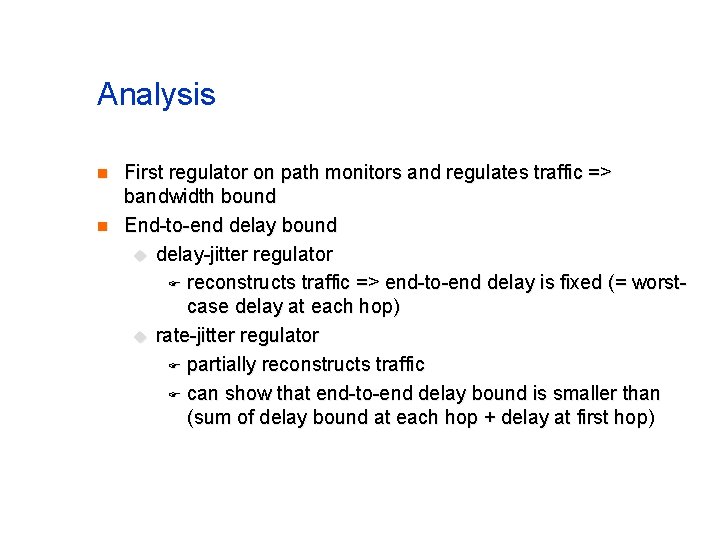 Analysis

First regulator on path monitors and regulates traffic => bandwidth bound

End-to-end delay bound

delay-jitter regulator

reconstructs traffic => end-to-end delay is fixed (= worst-case delay at each hop)

rate-jitter regulator

partially reconstructs traffic

can show that end-to-end delay bound is smaller than (sum of delay bound at each hop + delay at first hop)